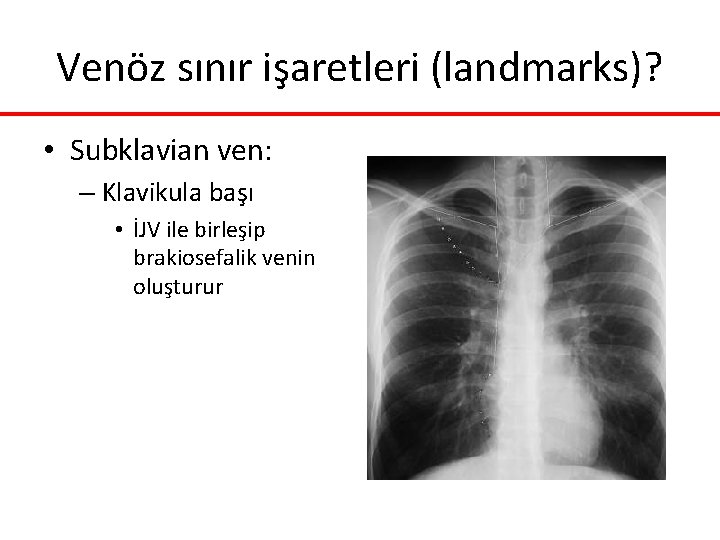 Venöz sınır işaretleri (landmarks)?

• Subklavian ven:
- Klavikula başı
• İJV ile birleşip brakiosefalik venin oluşturur